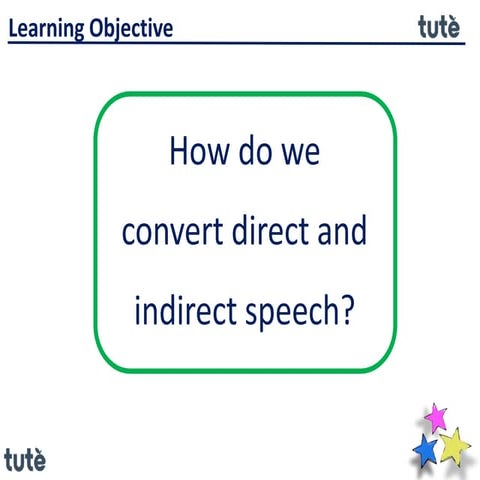 Learning Objective

tutè

How do we convert direct and indirect speech?

tutè